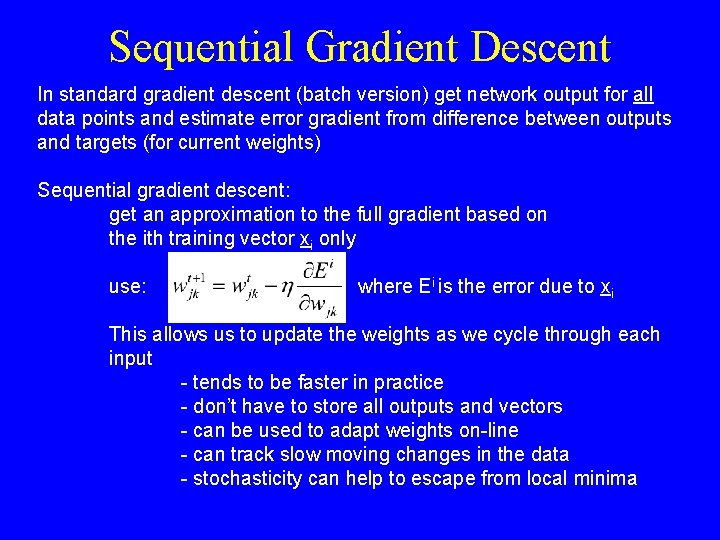 Sequential Gradient Descent

In standard gradient descent (batch version) get network output for all data points and estimate error gradient from difference between outputs and targets (for current weights)

Sequential gradient descent:
get an approximation to the full gradient based on the ith training vector $x_i$ only

use: $w_{jk}^{t+1} = w_{jk}^{t} - \eta \frac{\partial E^i}{\partial w_{jk}}$ where $E^i$ is the error due to $x_i$

This allows us to update the weights as we cycle through each input
- tends to be faster in practice
- don't have to store all outputs and vectors
- can be used to adapt weights on-line
- can track slow moving changes in the data
- stochasticity can help to escape from local minima